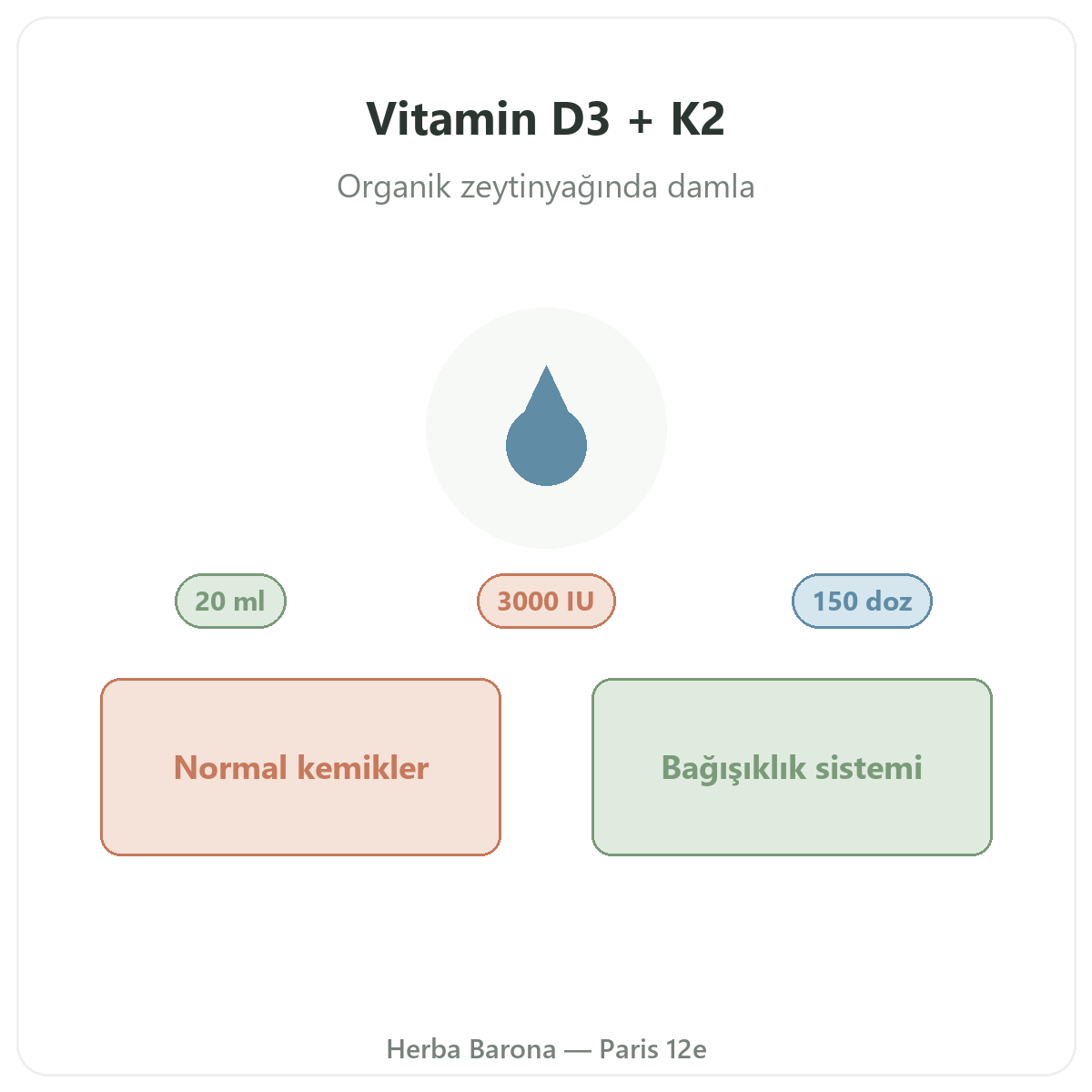 Vitamin D3 + K2

Organik zeytinyağında damla

20 ml

3000 IU

150 doz

Normal kemikler

Bağışıklık sistemi

Herba Barona — Paris 12e